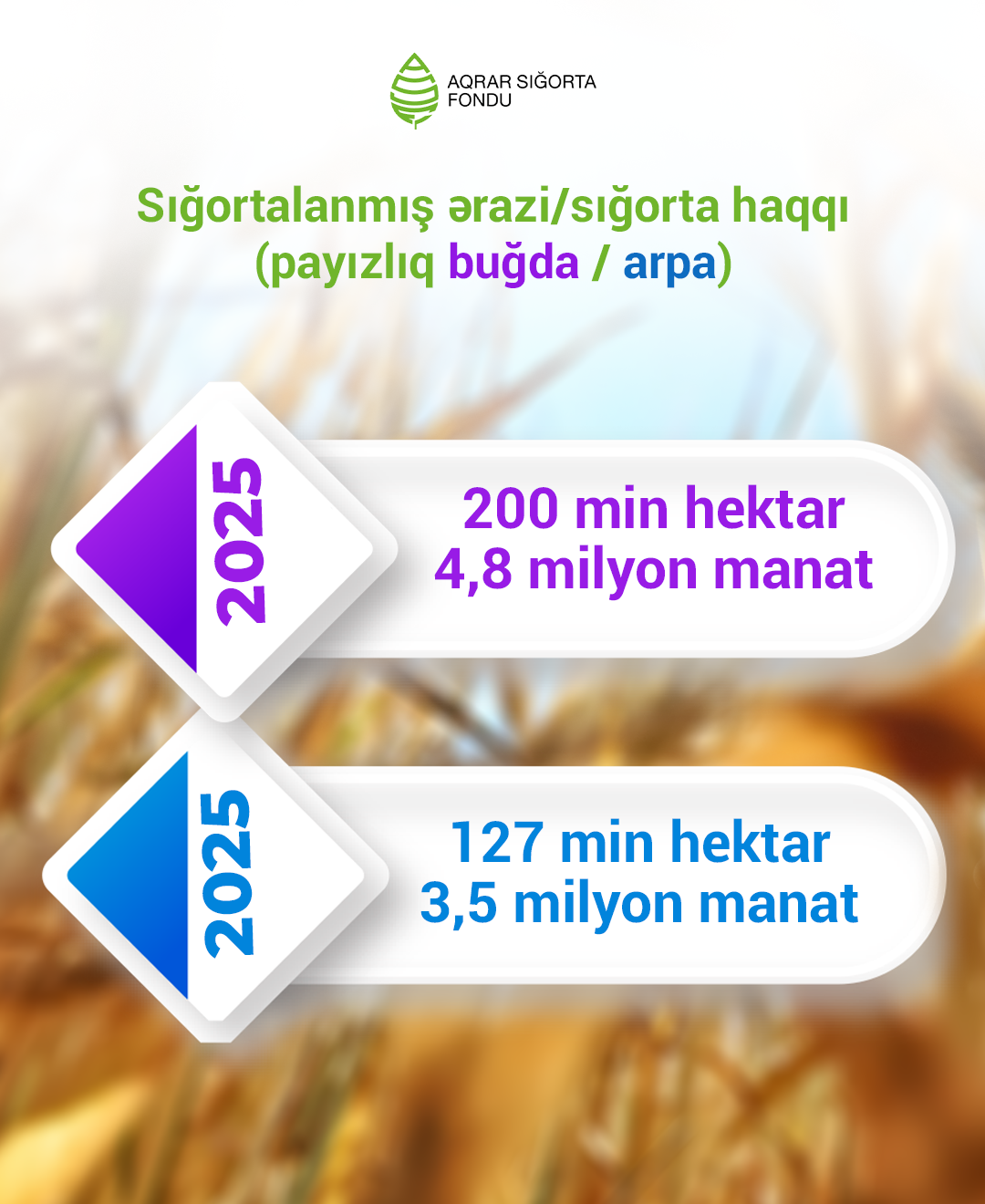 AQRAR SIĞORTA FONDU

Sığortalanmış ərazi/sığorta haqqı (payızlıq buğda / arpa)

2025

200 min hektar
4,8 milyon manat

2025

127 min hektar
3,5 milyon manat